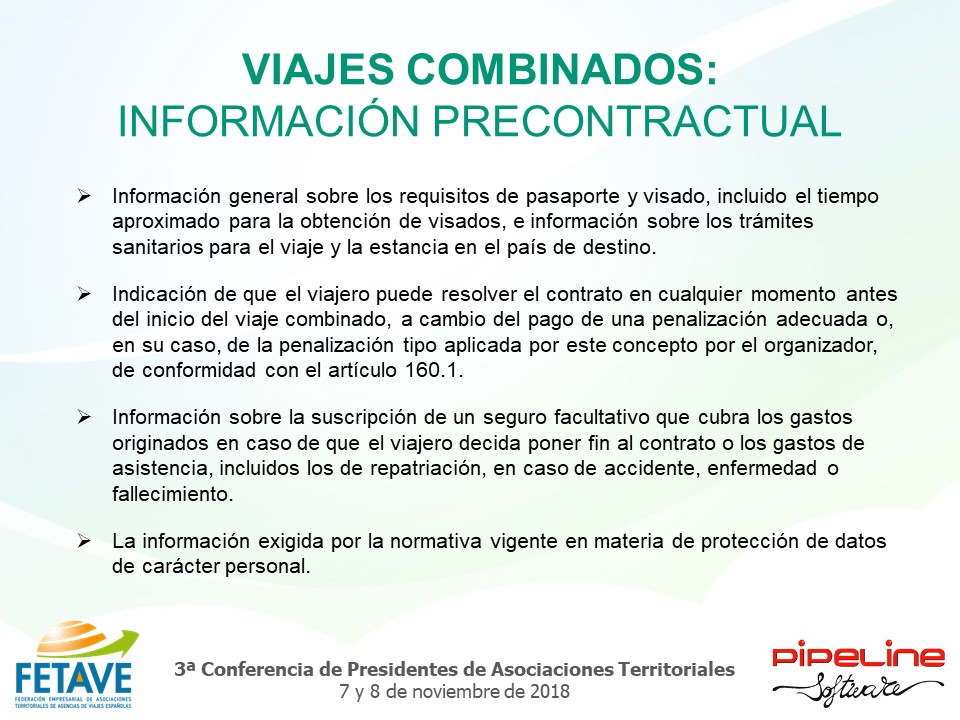 VIAJES COMBINADOS:
INFORMACIÓN PRECONTRACTUAL

➢ Información general sobre los requisitos de pasaporte y visado, incluido el tiempo aproximado para la obtención de visados, e información sobre los trámites sanitarios para el viaje y la estancia en el país de destino.

➢ Indicación de que el viajero puede resolver el contrato en cualquier momento antes del inicio del viaje combinado, a cambio del pago de una penalización adecuada o, en su caso, de la penalización tipo aplicada por este concepto por el organizador, de conformidad con el artículo 160.1.

➢ Información sobre la suscripción de un seguro facultativo que cubra los gastos originados en caso de que el viajero decida poner fin al contrato o los gastos de asistencia, incluidos los de repatriación, en caso de accidente, enfermedad o fallecimiento.

➢ La información exigida por la normativa vigente en materia de protección de datos de carácter personal.

FETAVE
FEDERACIÓN EMPRESARIAL DE ASOCIACIONES TERRITORIALES DE AGENCIAS DE VIAJES ESPAÑOLAS

3ª Conferencia de Presidentes de Asociaciones Territoriales
7 y 8 de noviembre de 2018

PIPELINE
Software